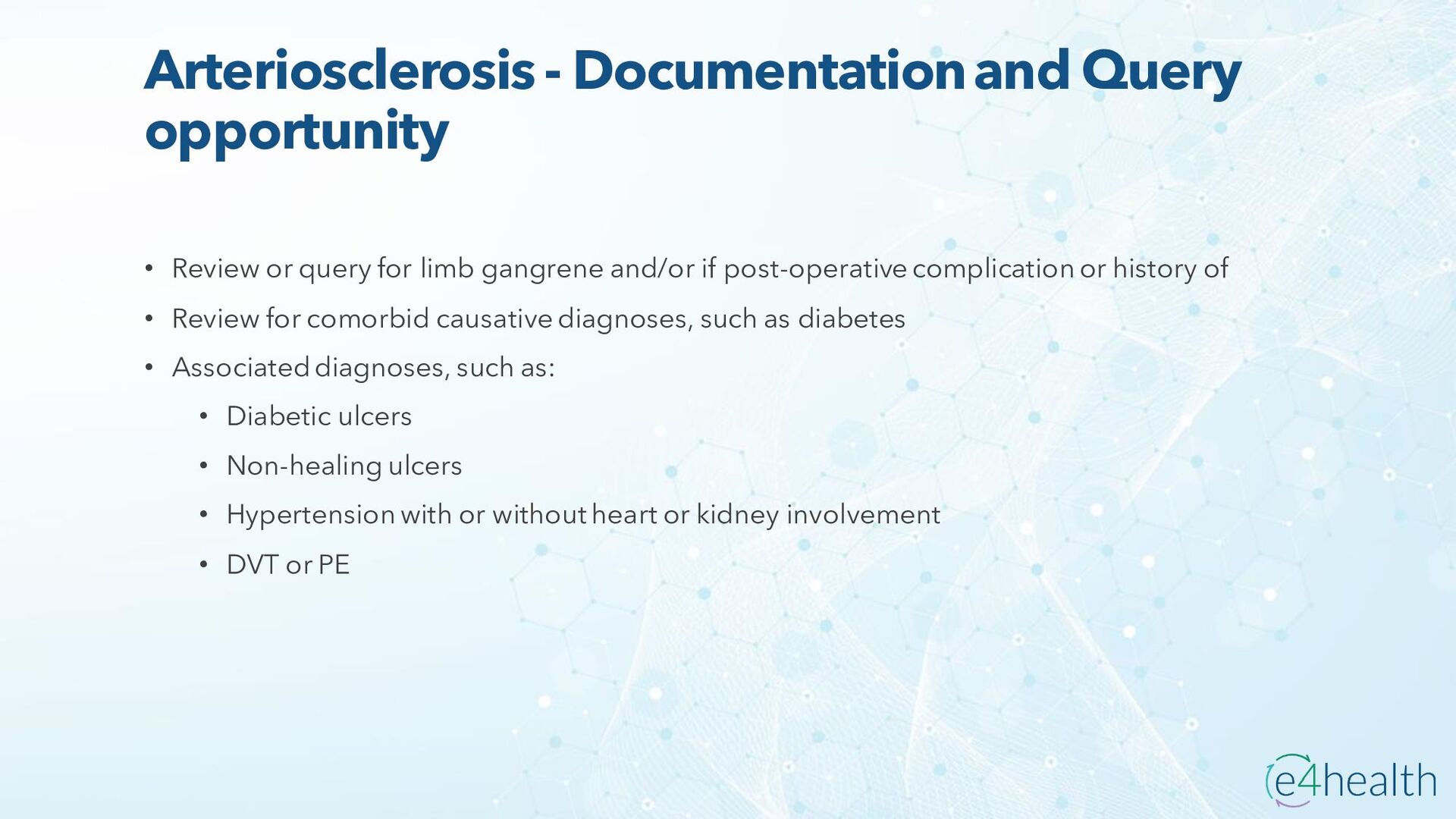 Arteriosclerosis - Documentation and Query opportunity

• Review or query for limb gangrene and/or if post-operative complication or history of
• Review for comorbid causative diagnoses, such as diabetes
• Associated diagnoses, such as:
  • Diabetic ulcers
  • Non-healing ulcers
  • Hypertension with or without heart or kidney involvement
  • DVT or PE

e4health